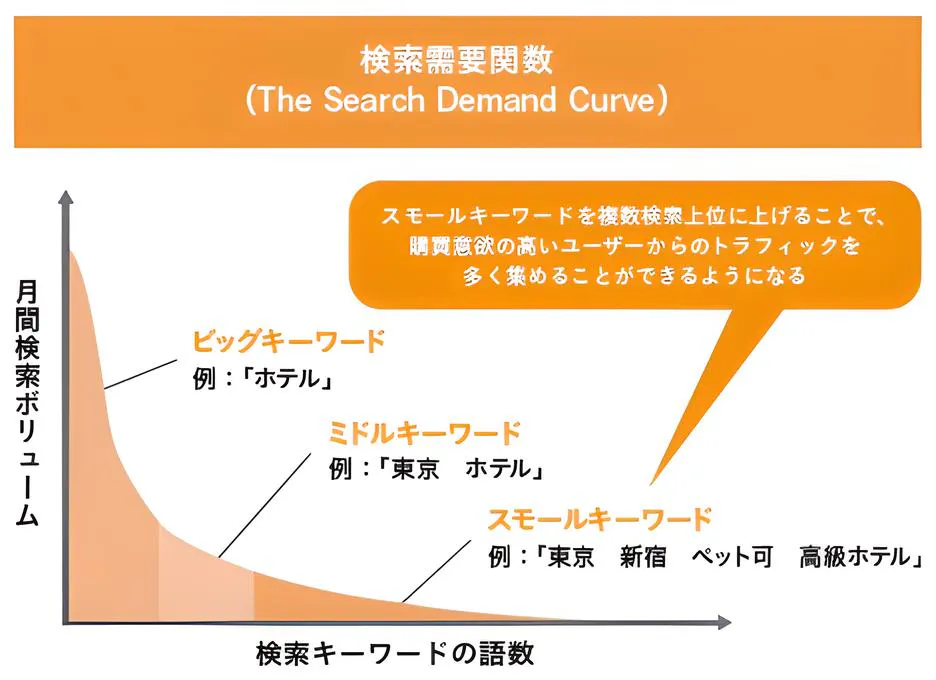 検索需要関数
(The Search Demand Curve)

スモールキーワードを複数検索上位に上げることで、購買意欲の高いユーザーからのトラフィックを多く集めることができるようになる

月間検索ボリューム

ビッグキーワード
例：「ホテル」

ミドルキーワード
例：「東京　ホテル」

スモールキーワード
例：「東京　新宿　ペット可　高級ホテル」

検索キーワードの語数